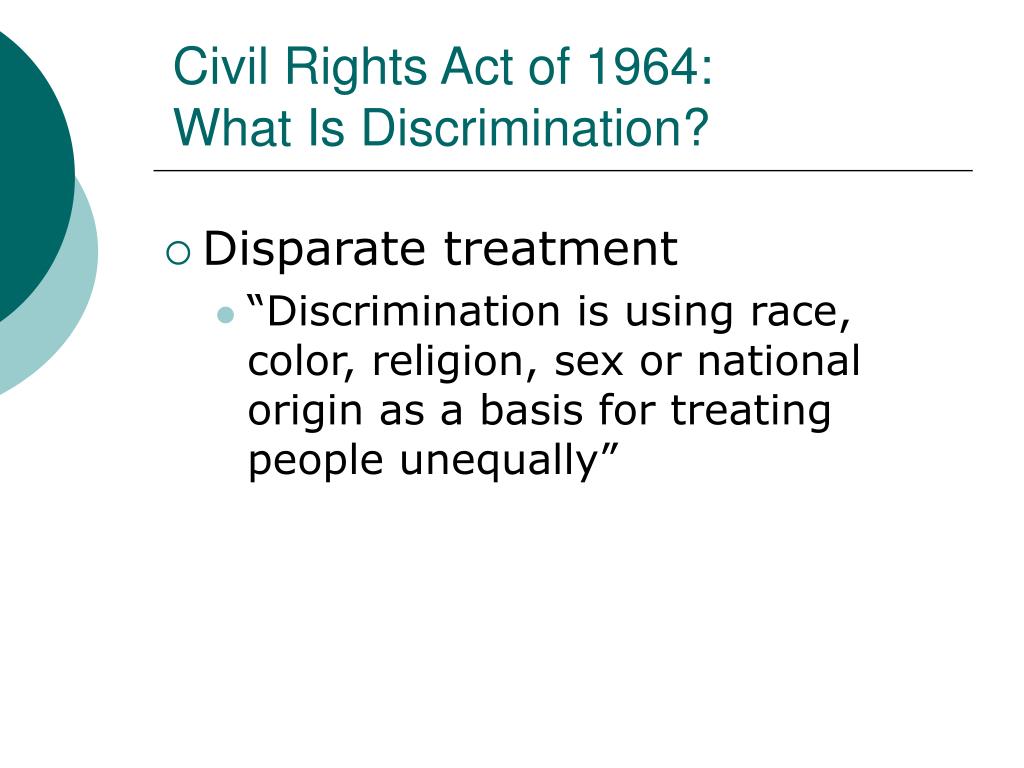 Civil Rights Act of 1964:
What Is Discrimination?

Disparate treatment

“Discrimination is using race, color, religion, sex or national origin as a basis for treating people unequally”